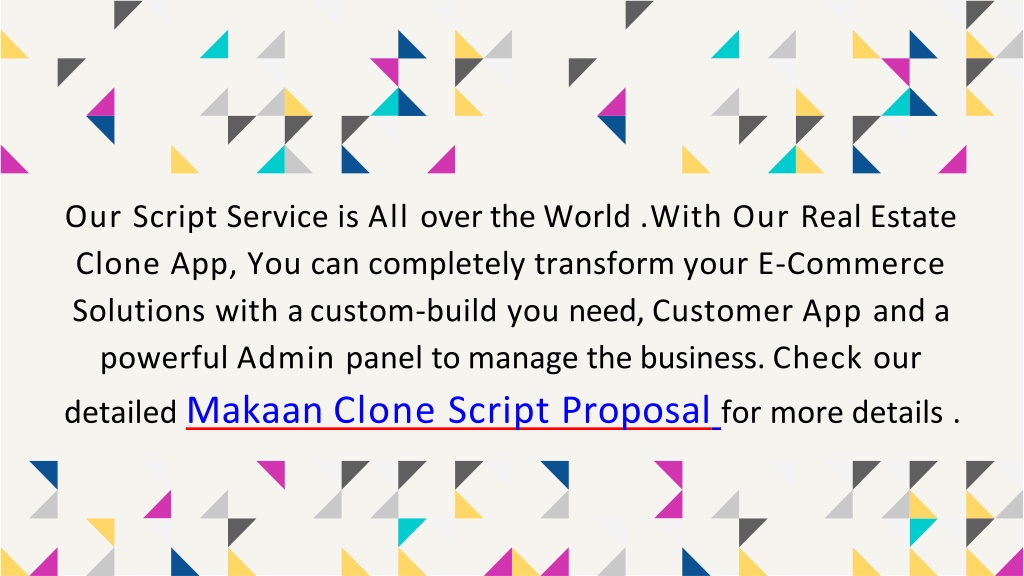 Our Script Service is All over the World .With Our Real Estate Clone App, You can completely transform your E-Commerce Solutions with a custom-build you need, Customer App and a powerful Admin panel to manage the business. Check our detailed Makaan Clone Script Proposal for more details .